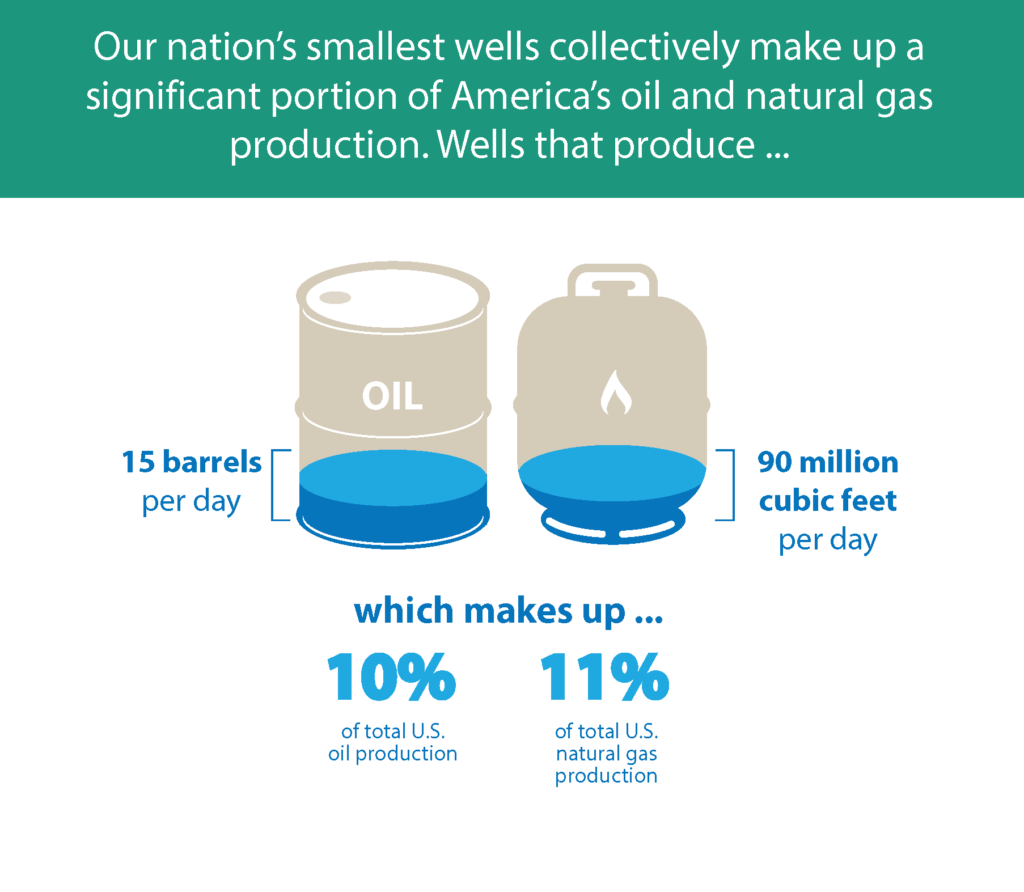 Our nation's smallest wells collectively make up a significant portion of America's oil and natural gas production. Wells that produce ...

OIL

15 barrels per day

90 million cubic feet per day

which makes up ...

10%
of total U.S. oil production

11%
of total U.S. natural gas production